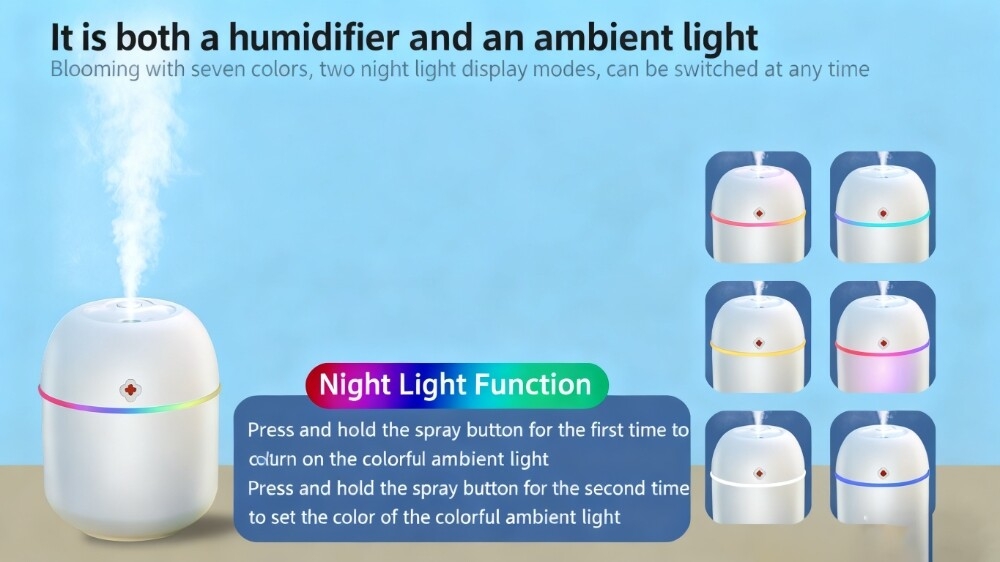 It is both a humidifier and an ambient light
Blooming with seven colors, two night light display modes, can be switched at any time

Night Light Function

Press and hold the spray button for the first time to colurn on the colorful ambient light
Press and hold the spray button for the second time to set the color of the colorful ambient light